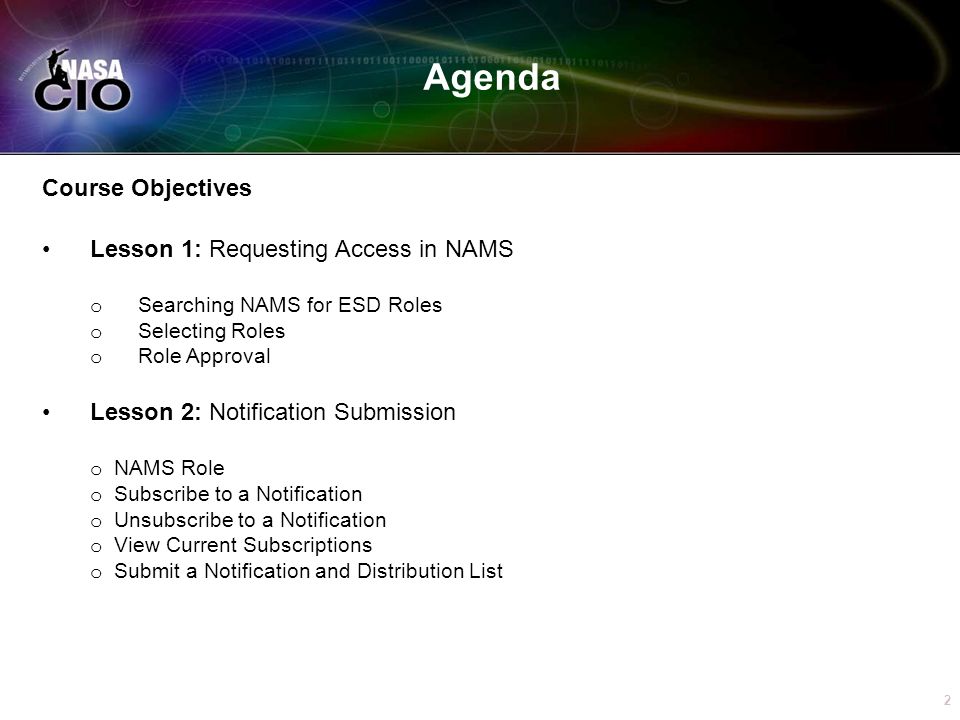 NASA CIO

Agenda

Course Objectives

• Lesson 1: Requesting Access in NAMS

o Searching NAMS for ESD Roles
o Selecting Roles
o Role Approval

• Lesson 2: Notification Submission

o NAMS Role
o Subscribe to a Notification
o Unsubscribe to a Notification
o View Current Subscriptions
o Submit a Notification and Distribution List

2